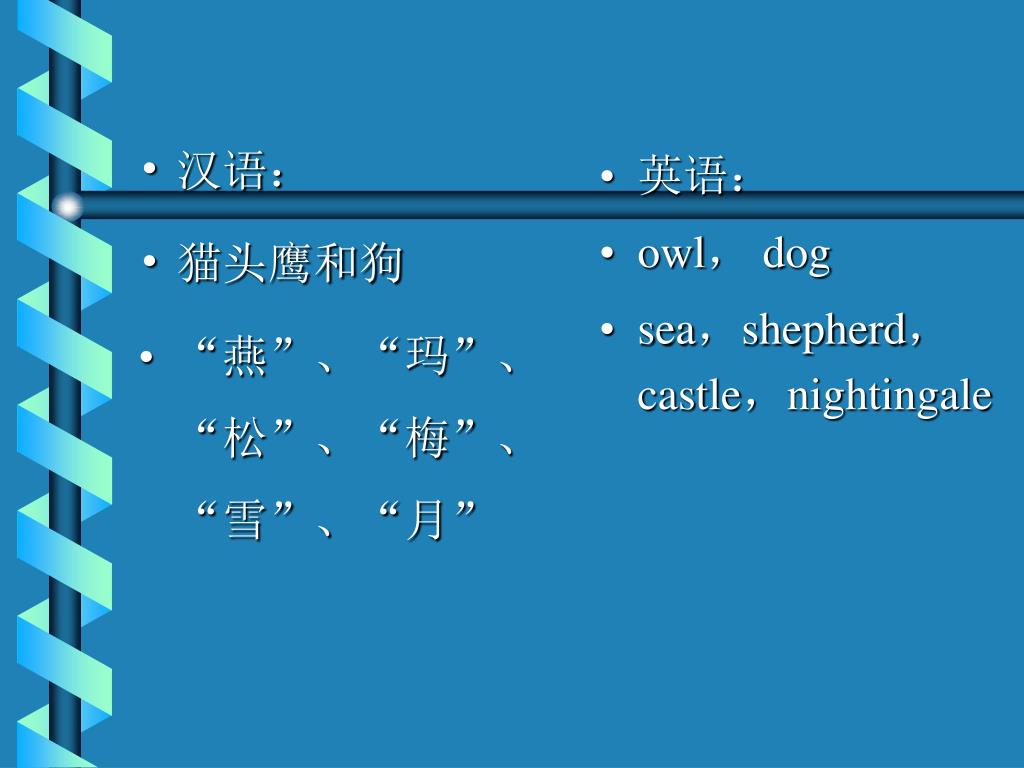 • 汉语：
• 猫头鹰和狗
• “燕”、“玛”、“松”、“梅”、“雪”、“月”

• 英语：
• owl， dog
• sea，shepherd，castle，nightingale